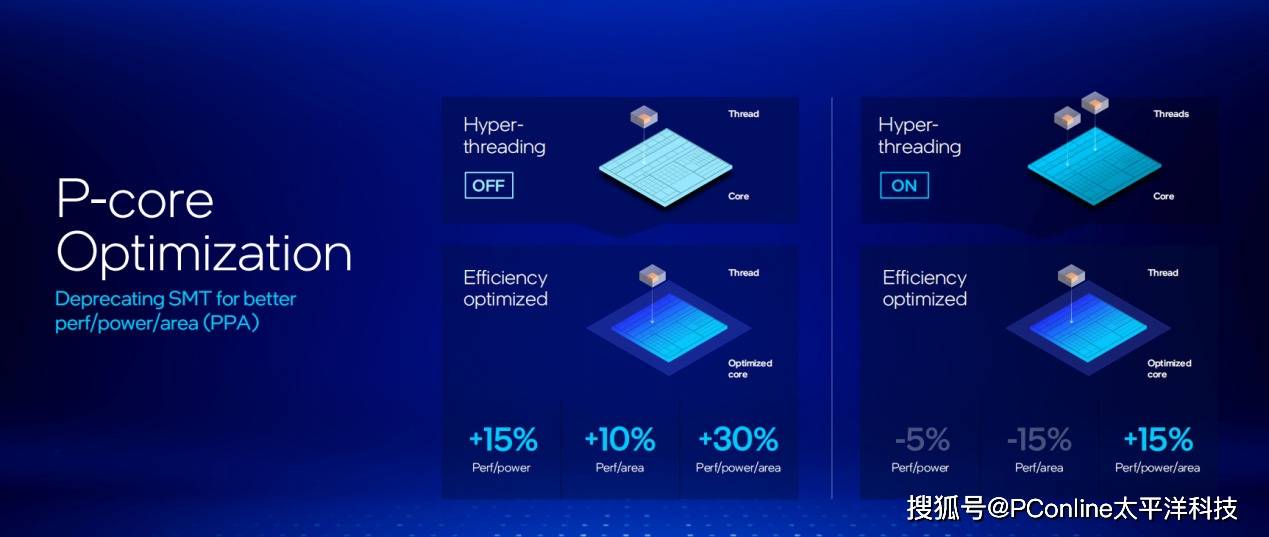 P-core Optimization

Deprecating SMT for better perf/power/area (PPA)

Hyper-threading

OFF

Thread

Core

Efficiency optimized

Thread

Optimized core

+15%
Perf/power

+10%
Perf/area

+30%
Perf/power/area

Hyper-threading

ON

Threads

Core

Efficiency optimized

Thread

Optimized core

-5%
Perf/power

-15%
Perf/area

+15%
Perf/power/area

搜狐号@PConline太平洋科技